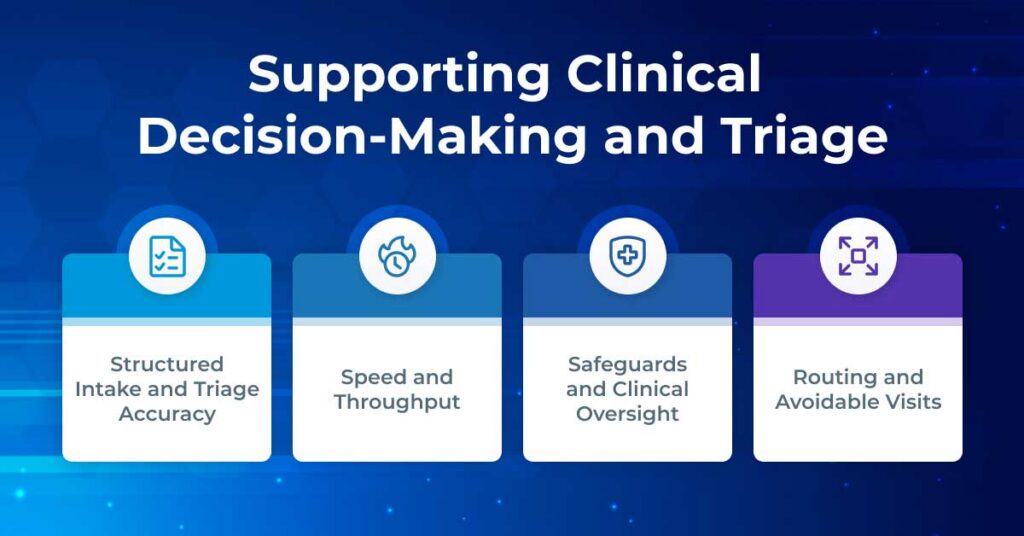 Supporting Clinical Decision-Making and Triage

Structured Intake and Triage Accuracy

Speed and Throughput

Safeguards and Clinical Oversight

Routing and Avoidable Visits